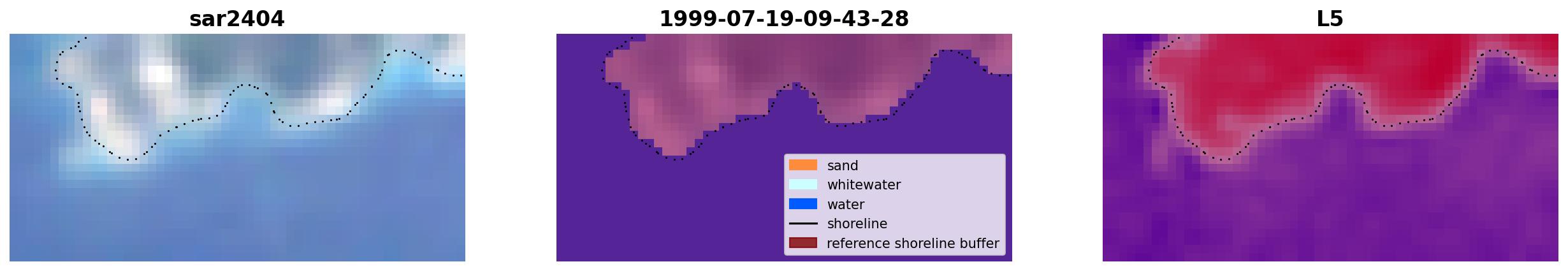 sar2404

1999-07-19-09-43-28

sand
whitewater
water
shoreline
reference shoreline buffer

L5